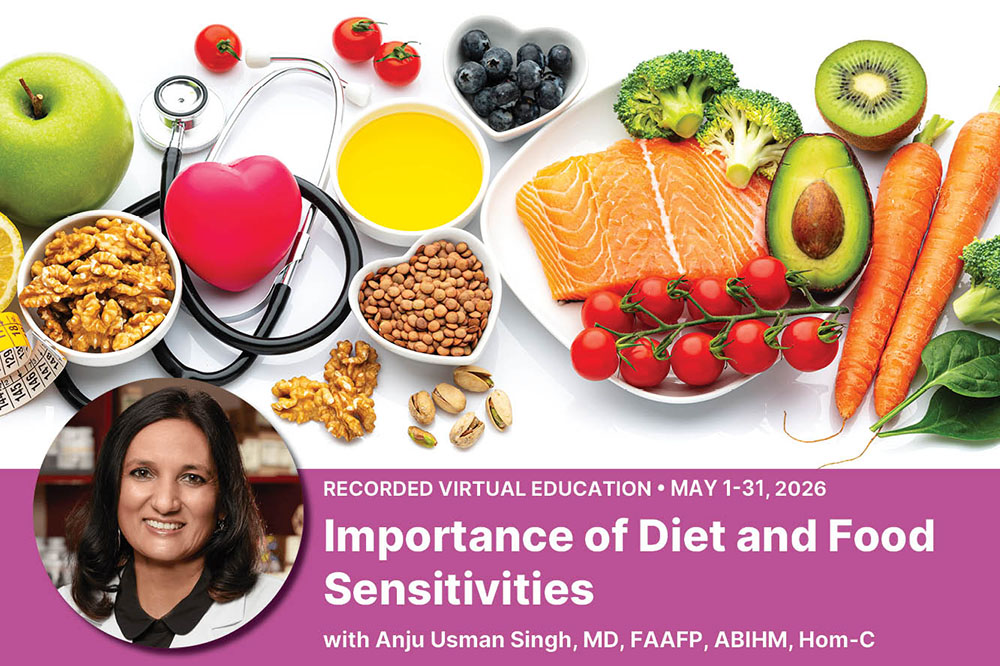 RECORDED VIRTUAL EDUCATION • MAY 1-31, 2026

Importance of Diet and Food Sensitivities

with Anju Usman Singh, MD, FAAFP, ABIHM, Hom-C